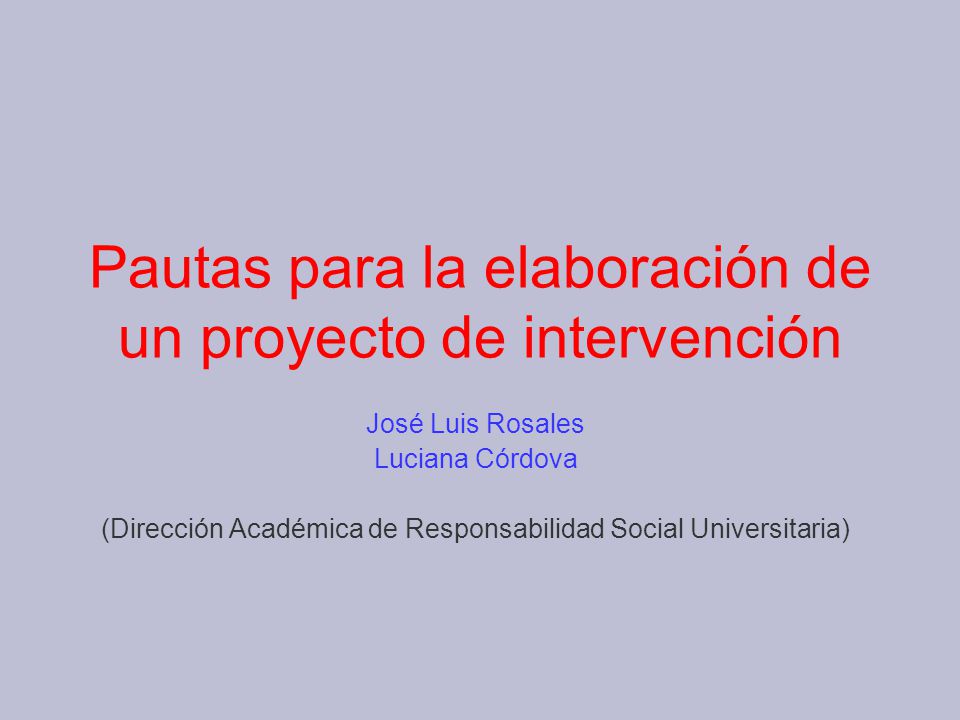 Pautas para la elaboración de un proyecto de intervención

José Luis Rosales
Luciana Córdova

(Dirección Académica de Responsabilidad Social Universitaria)